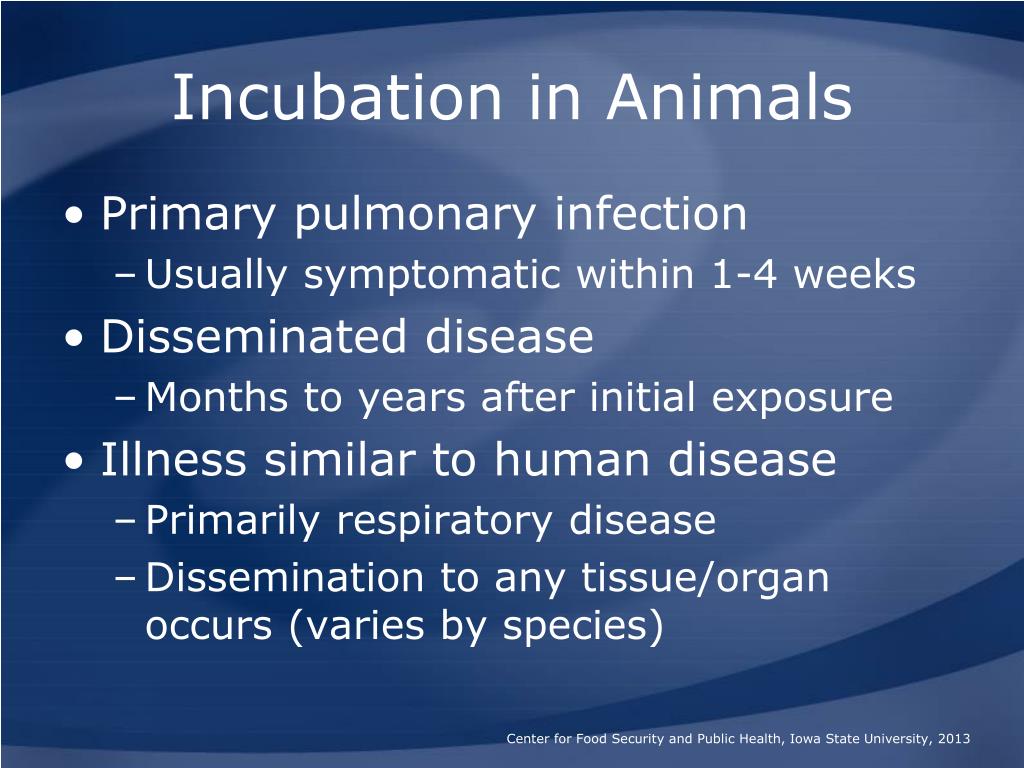 Incubation in Animals

• Primary pulmonary infection
  – Usually symptomatic within 1-4 weeks
• Disseminated disease
  – Months to years after initial exposure
• Illness similar to human disease
  – Primarily respiratory disease
  – Dissemination to any tissue/organ occurs (varies by species)

Center for Food Security and Public Health, Iowa State University, 2013